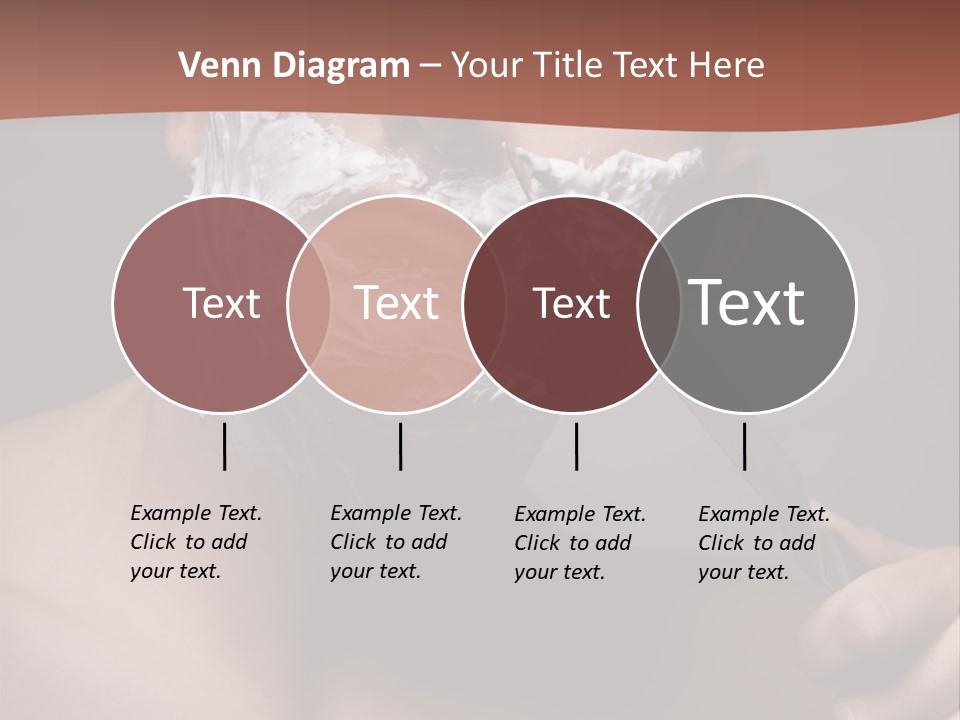 Venn Diagram – Your Title Text Here

Text

Text

Text

Text

Example Text. Click to add your text.

Example Text. Click to add your text.

Example Text. Click to add your text.

Example Text. Click to add your text.